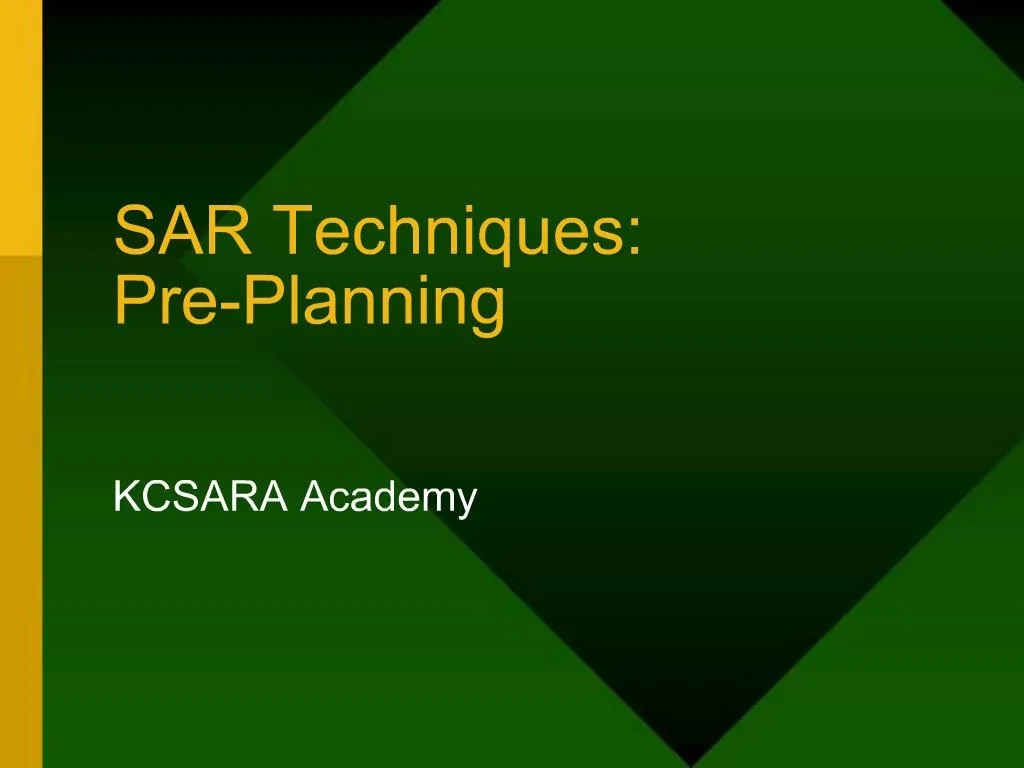 SAR Techniques: Pre-Planning

KCSARA Academy